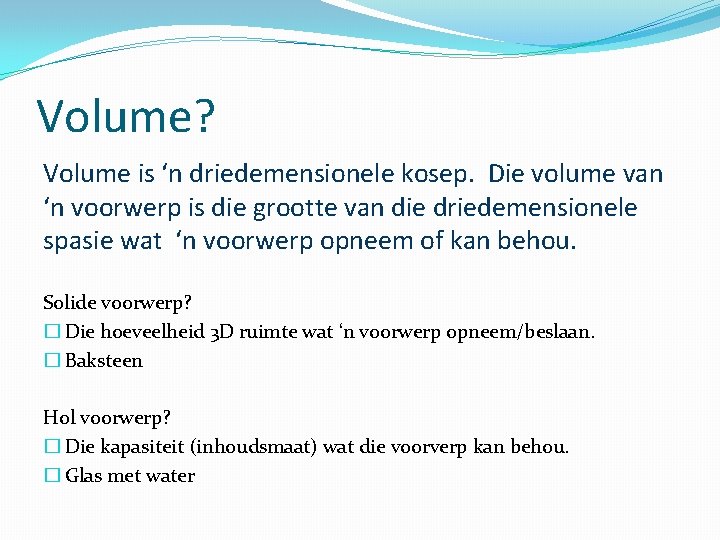 Volume?

Volume is ‘n driedemensionele kosep. Die volume van ‘n voorwerp is die grootte van die driedemensionele spasie wat ‘n voorwerp opneem of kan behou.

Solide voorwerp?
☐ Die hoeveelheid 3D ruimte wat ‘n voorwerp opneem/beslaan.
☐ Baksteen

Hol voorwerp?
☐ Die kapasiteit (inhoudsmaat) wat die voorverp kan behou.
☐ Glas met water